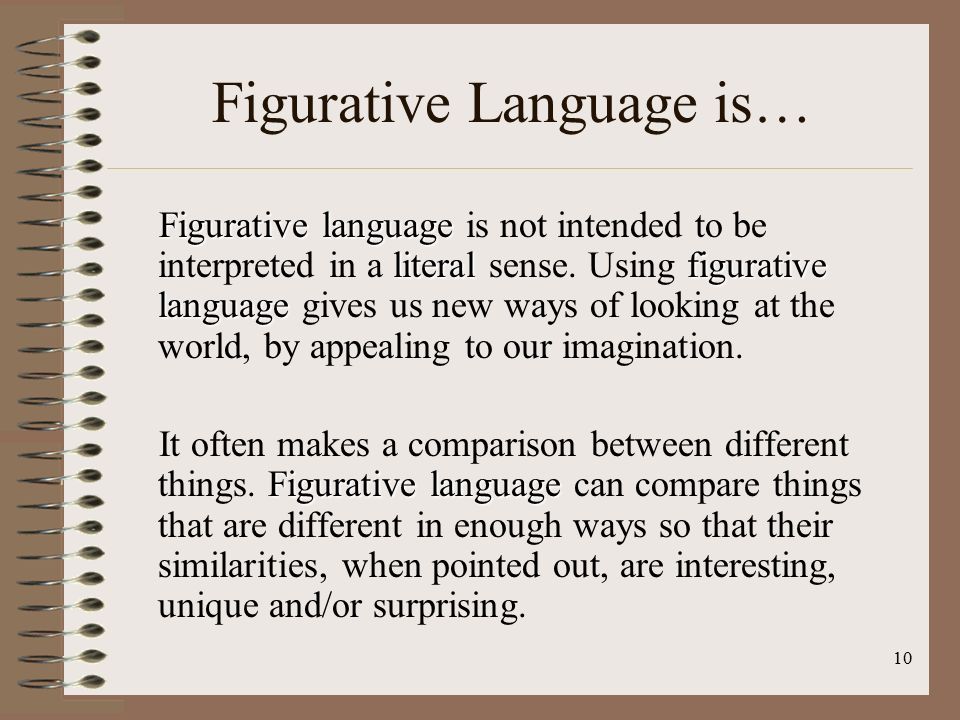 Figurative Language is…

Figurative language is not intended to be interpreted in a literal sense. Using figurative language gives us new ways of looking at the world, by appealing to our imagination.

It often makes a comparison between different things. Figurative language can compare things that are different in enough ways so that their similarities, when pointed out, are interesting, unique and/or surprising.

10